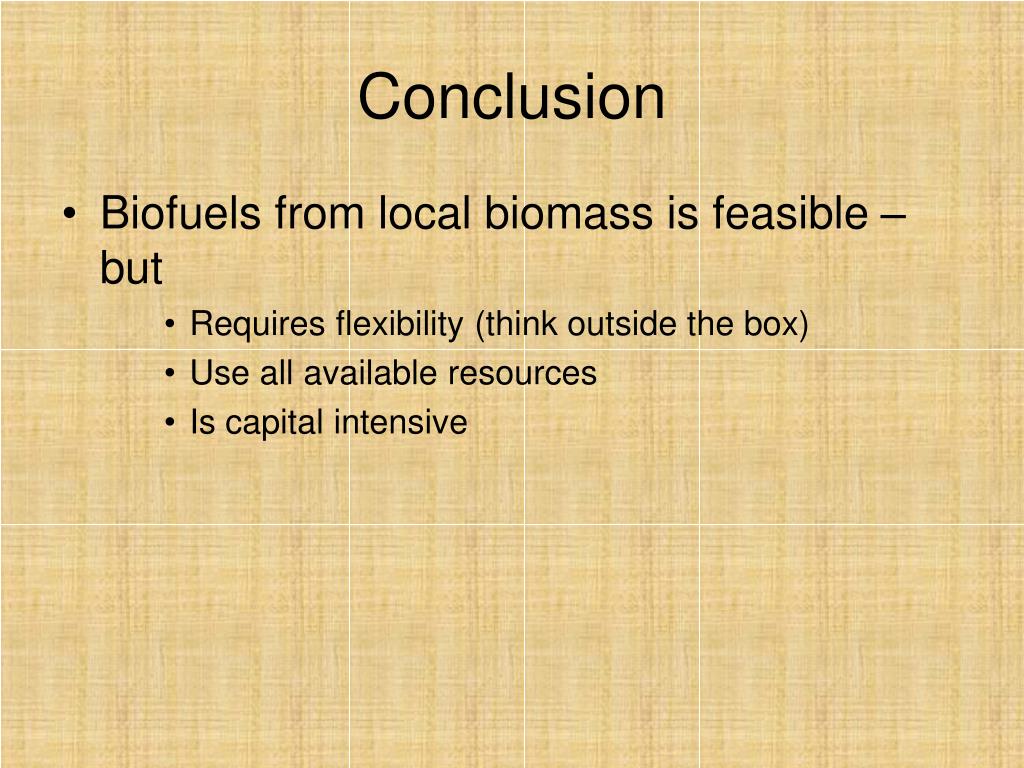 Conclusion

• Biofuels from local biomass is feasible – but
  • Requires flexibility (think outside the box)
  • Use all available resources
  • Is capital intensive